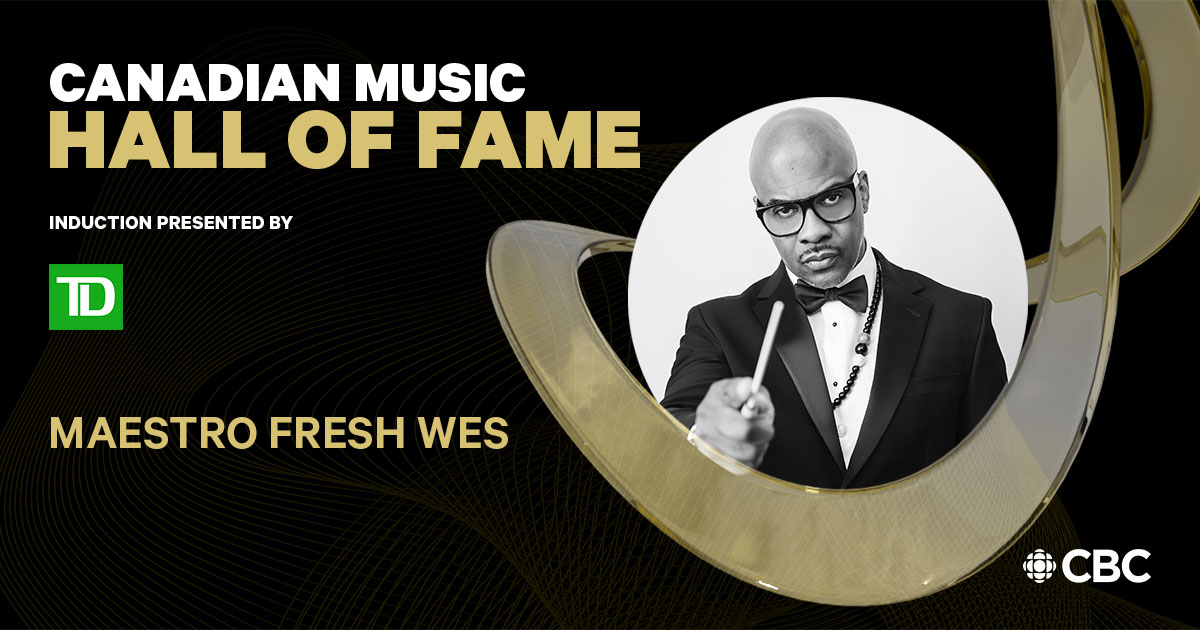 CANADIAN MUSIC
HALL OF FAME

INDUCTION PRESENTED BY

TD

MAESTRO FRESH WES

CBC